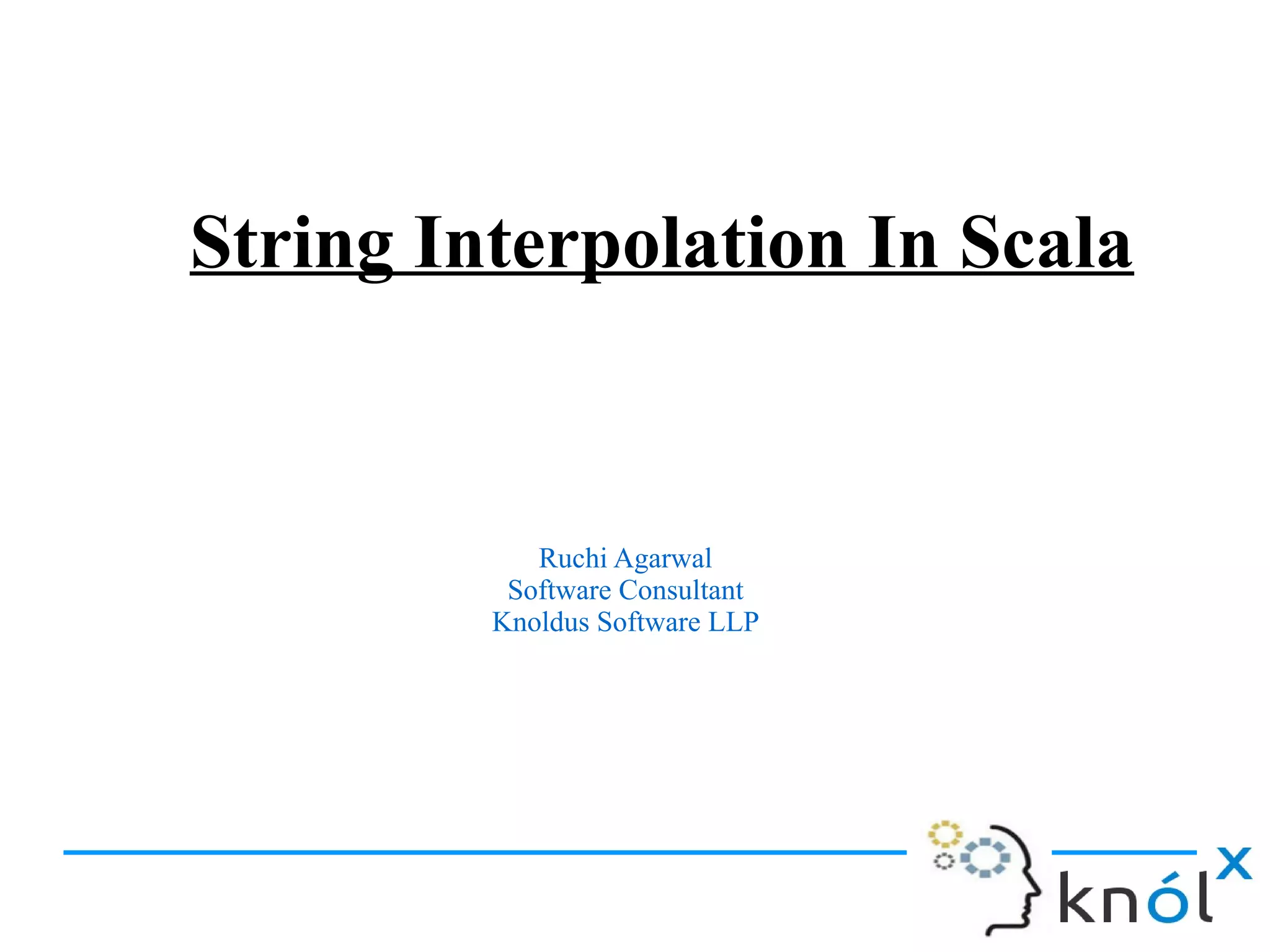 String Interpolation In Scala

Ruchi Agarwal
Software Consultant
Knoldus Software LLP

knólx